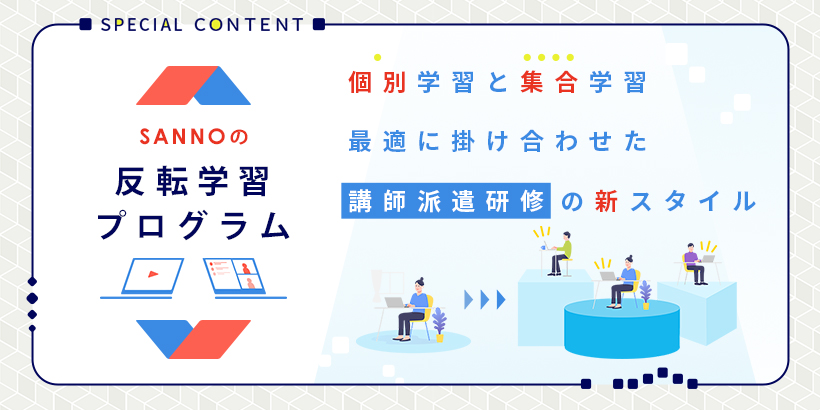 SPECIAL CONTENT

SANNOの
反転学習
プログラム

個別学習と集合学習
最適に掛け合わせた
講師派遣研修の新スタイル